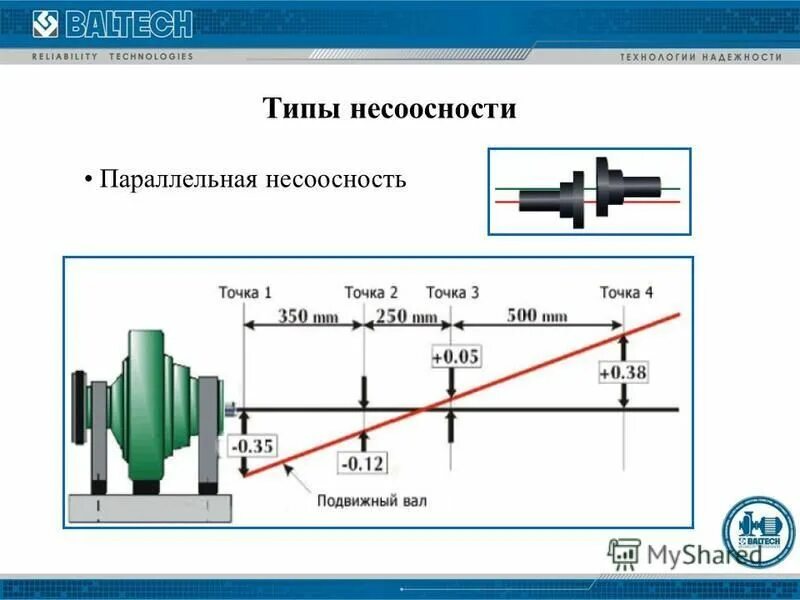 BALTECH
RELIABILITY TECHNOLOGIES
ТЕХНОЛОГИИ НАДЕЖНОСТИ

Типы несоосности

• Параллельная несоосность

Точка 1
Точка 2
Точка 3
Точка 4
350 mm
250 mm
500 mm
+0.05
+0.38
-0.35
-0.12
Подвижный вал

BALTECH
MyShared